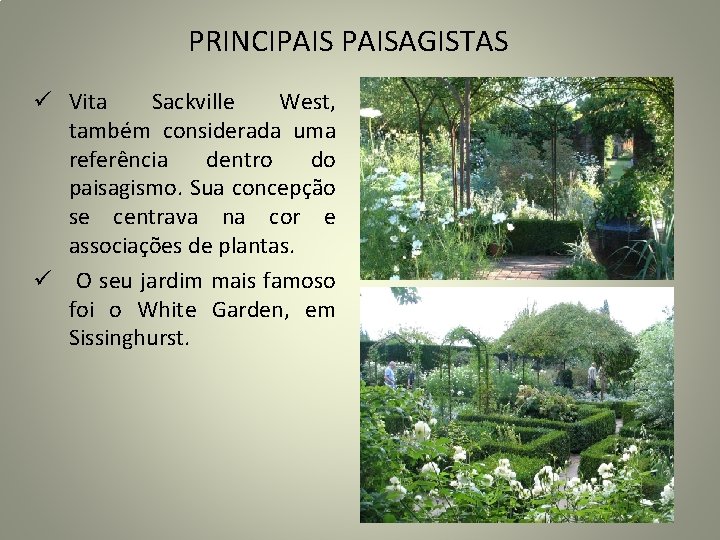 PRINCIPAIS PAISAGISTAS

✓ Vita Sackville West, também considerada uma referência dentro do paisagismo. Sua concepção se centrava na cor e associações de plantas.

✓ O seu jardim mais famoso foi o White Garden, em Sissinghurst.